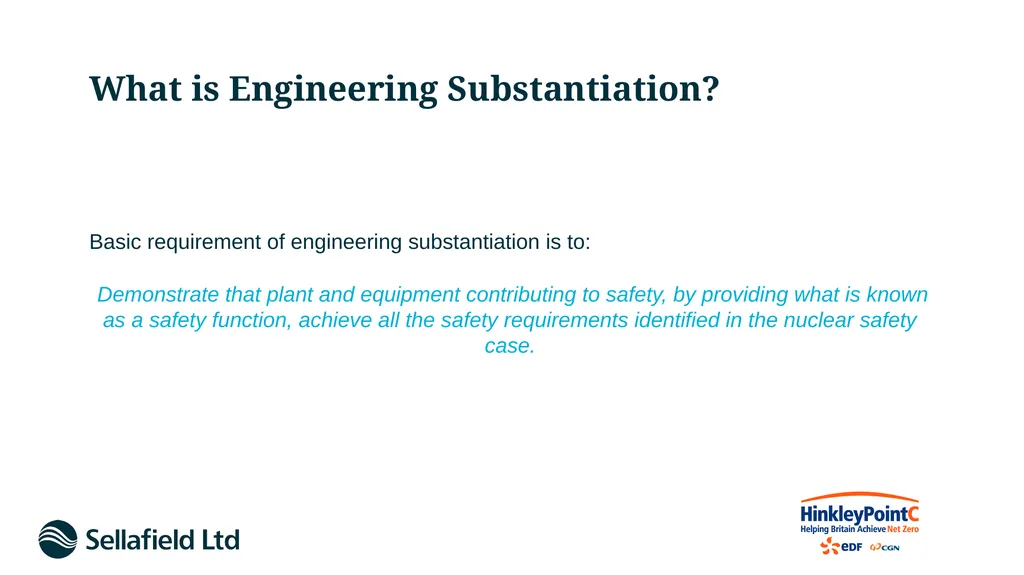 What is Engineering Substantiation?

Basic requirement of engineering substantiation is to:

Demonstrate that plant and equipment contributing to safety, by providing what is known as a safety function, achieve all the safety requirements identified in the nuclear safety case.

Sellafield Ltd

HinkleyPointC
Helping Britain Achieve Net Zero
eDF CGN